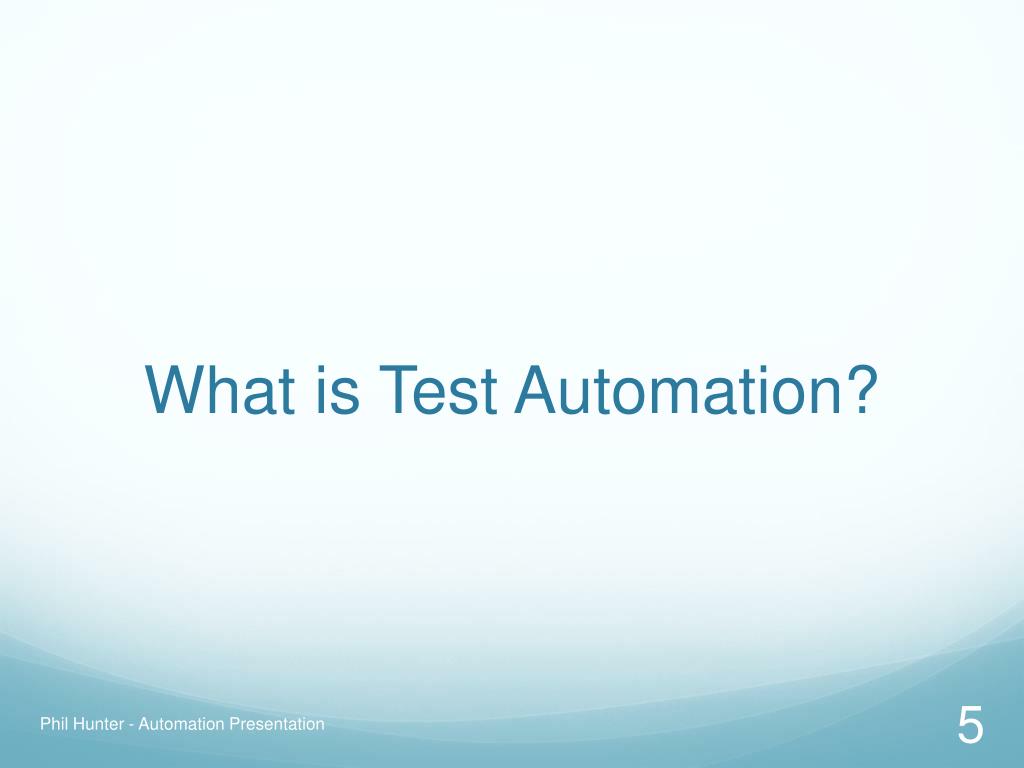 What is Test Automation?

Phil Hunter - Automation Presentation

5